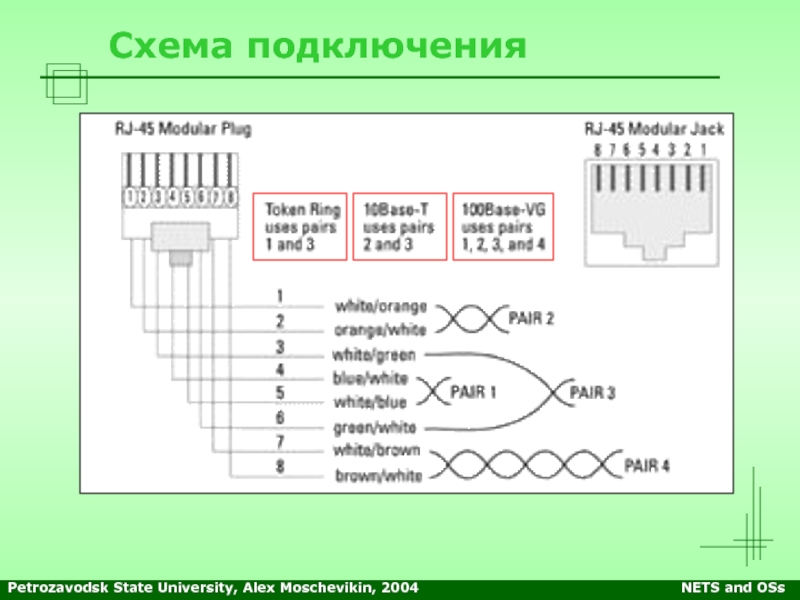 Схема подключения

RJ-45 Modular Plug

1 2 3 4 5 6 7 8

RJ-45 Modular Jack

8 7 6 5 4 3 2 1

Token Ring uses pairs 1 and 3

10Base-T uses pairs 2 and 3

100Base-VG uses pairs 1, 2, 3, and 4

1 white/orange
2 orange/white
PAIR 2
3 white/green
4 blue/white
5 white/blue
PAIR 1
PAIR 3
6 green/white
7 white/brown
8 brown/white
PAIR 4

Petrozavodsk State University, Alex Moschevikin, 2004

NETS and OSs